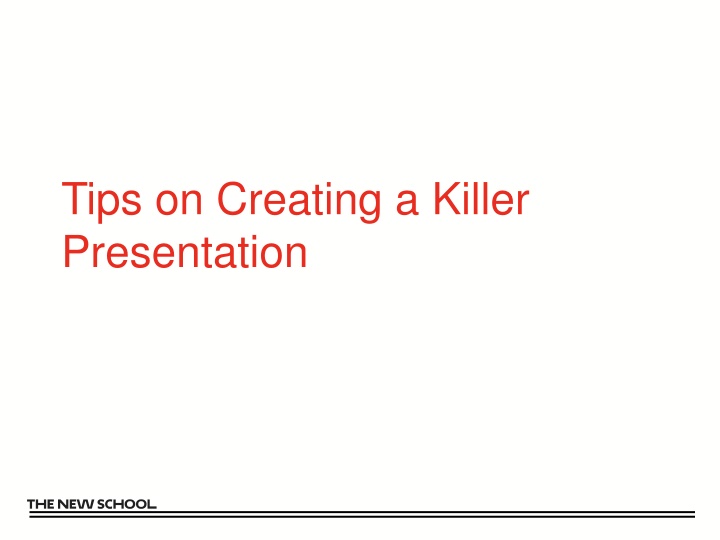 Tips on Creating a Killer Presentation

THE NEW SCHOOL